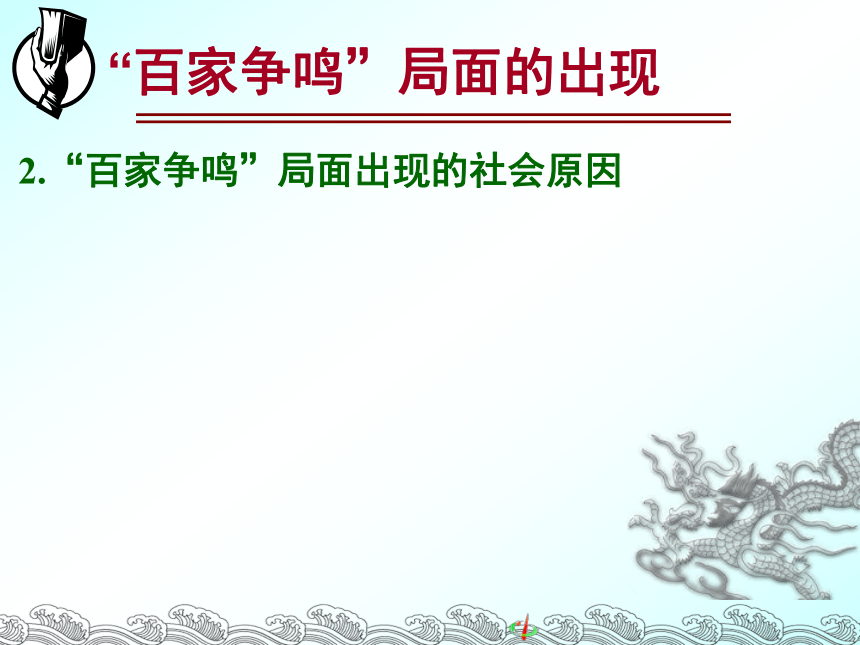 “百家争鸣”局面的出现

2.“百家争鸣”局面出现的社会原因